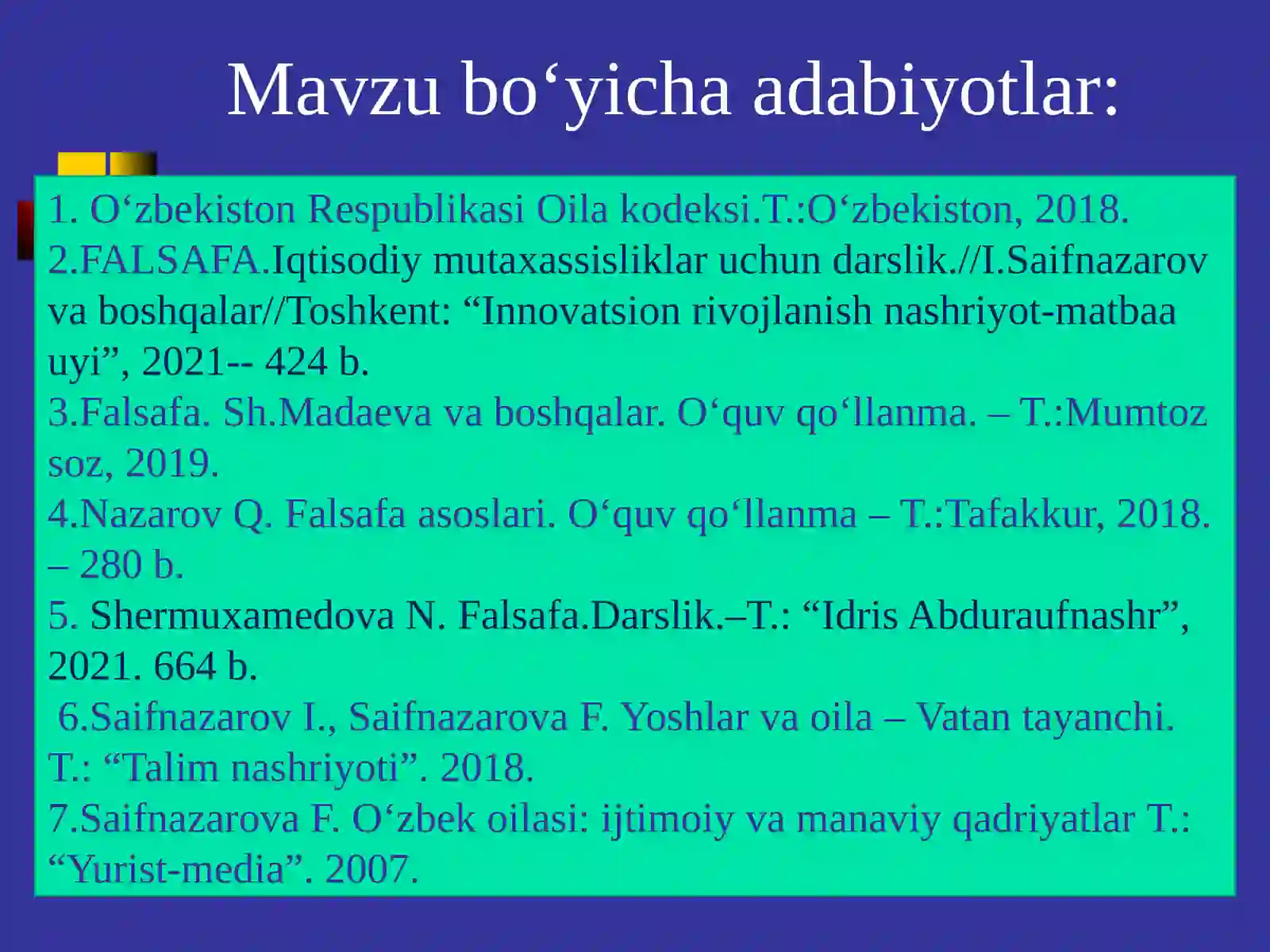 Mavzu bo‘yicha adabiyotlar:

1. O‘zbekiston Respublikasi Oila kodeksi.T.:O‘zbekiston, 2018.
2.FALSAFA.Iqtisodiy mutaxassisliklar uchun darslik.//I.Saifnazarov va boshqalar//Toshkent: “Innovatsion rivojlanish nashriyot-matbaa uyi”, 2021-- 424 b.
3.Falsafa. Sh.Madaeva va boshqalar. O‘quv qo‘llanma. – T.:Mumtoz soz, 2019.
4.Nazarov Q. Falsafa asoslari. O‘quv qo‘llanma – T.:Tafakkur, 2018. – 280 b.
5. Shermuxamedova N. Falsafa.Darslik.–T.: “Idris Abduraufnashr”, 2021. 664 b.
6.Saifnazarov I., Saifnazarova F. Yoshlar va oila – Vatan tayanchi. T.: “Talim nashriyoti”. 2018.
7.Saifnazarova F. O‘zbek oilasi: ijtimoiy va manaviy qadriyatlar T.: “Yurist-media”. 2007.